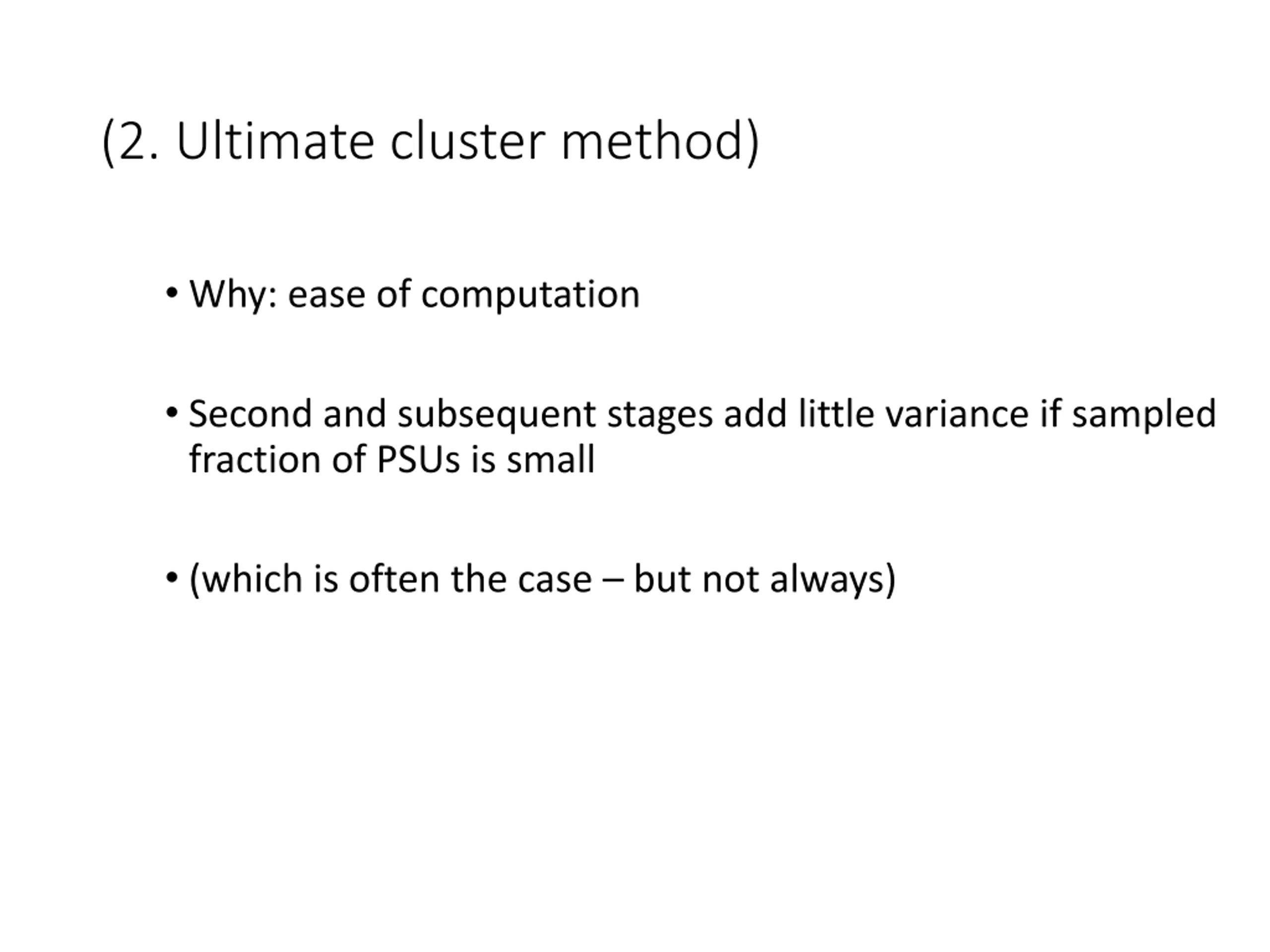 (2. Ultimate cluster method)

• Why: ease of computation

• Second and subsequent stages add little variance if sampled fraction of PSUs is small

• (which is often the case – but not always)